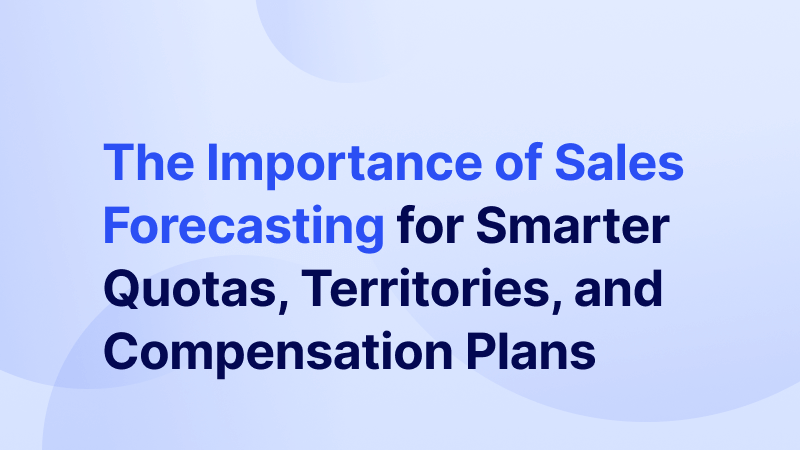 The Importance of Sales Forecasting for Smarter Quotas, Territories, and Compensation Plans